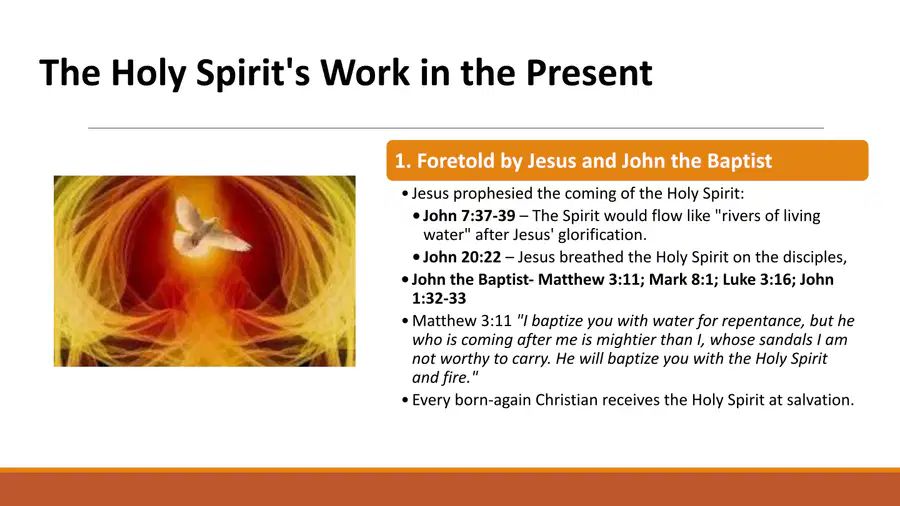 The Holy Spirit's Work in the Present

1. Foretold by Jesus and John the Baptist

• Jesus prophesied the coming of the Holy Spirit:
• John 7:37-39 – The Spirit would flow like "rivers of living water" after Jesus' glorification.
• John 20:22 – Jesus breathed the Holy Spirit on the disciples,
• John the Baptist- Matthew 3:11; Mark 8:1; Luke 3:16; John 1:32-33
• Matthew 3:11 "I baptize you with water for repentance, but he who is coming after me is mightier than I, whose sandals I am not worthy to carry. He will baptize you with the Holy Spirit and fire."
• Every born-again Christian receives the Holy Spirit at salvation.